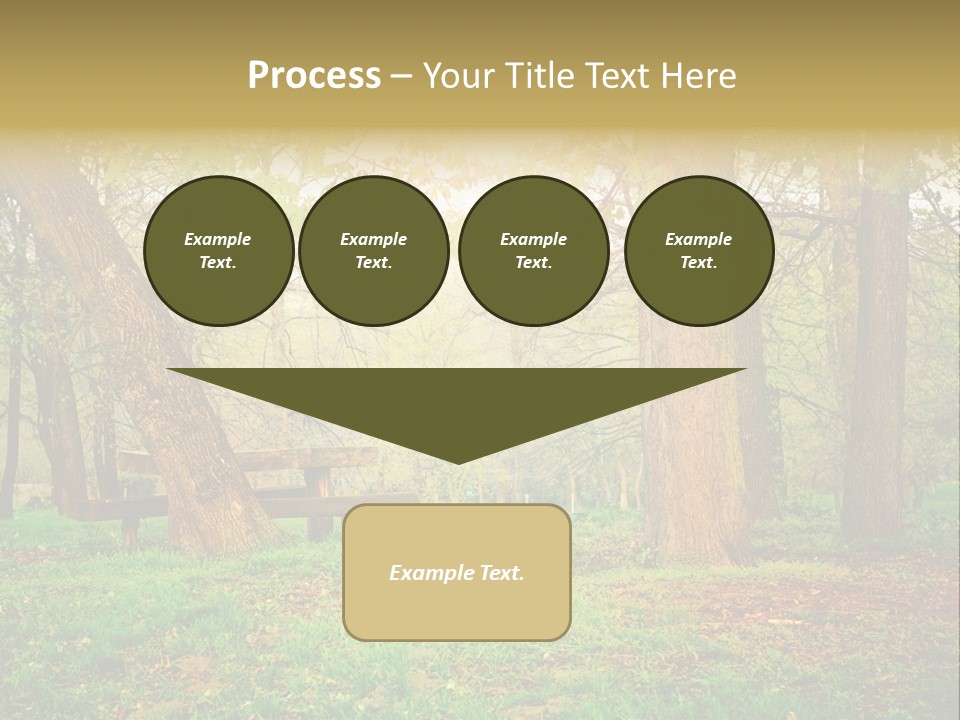 Process – Your Title Text Here

Example Text.

Example Text.

Example Text.

Example Text.

Example Text.